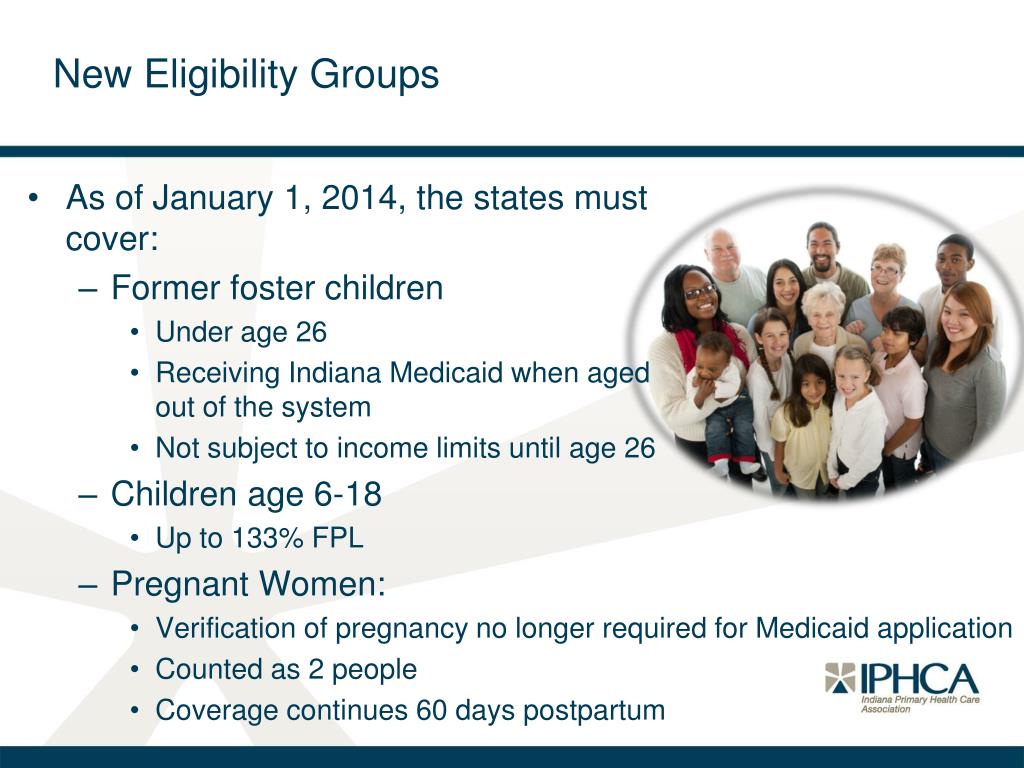 New Eligibility Groups

• As of January 1, 2014, the states must cover:
– Former foster children
• Under age 26
• Receiving Indiana Medicaid when aged out of the system
• Not subject to income limits until age 26
– Children age 6-18
• Up to 133% FPL
– Pregnant Women:
• Verification of pregnancy no longer required for Medicaid application
• Counted as 2 people
• Coverage continues 60 days postpartum

IPHCA
Indiana Primary Health Care Association